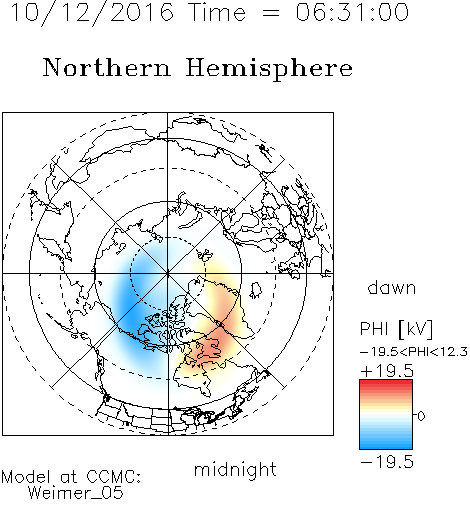 10/12/2016 Time = 06:31:00

Northern Hemisphere

dawn

PHI [kV]
−19.5<PHI<12.3
+19.5
0
−19.5

midnight

Model at CCMC:
Weimer_05